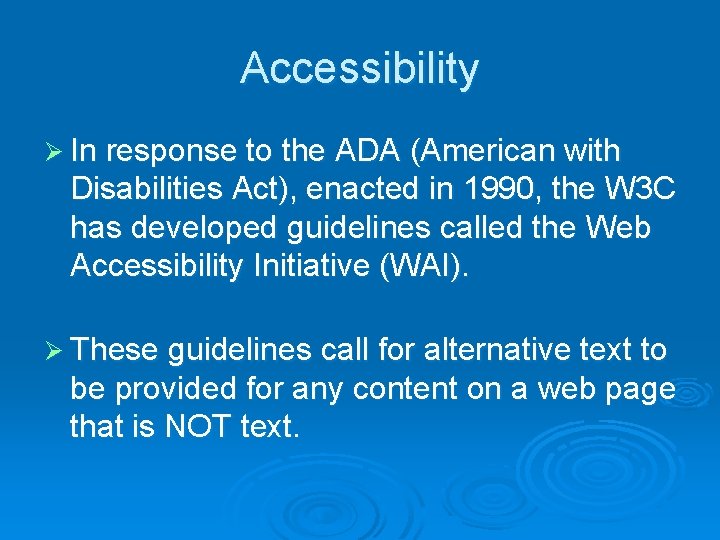 Accessibility

➢ In response to the ADA (American with Disabilities Act), enacted in 1990, the W3C has developed guidelines called the Web Accessibility Initiative (WAI).

➢ These guidelines call for alternative text to be provided for any content on a web page that is NOT text.